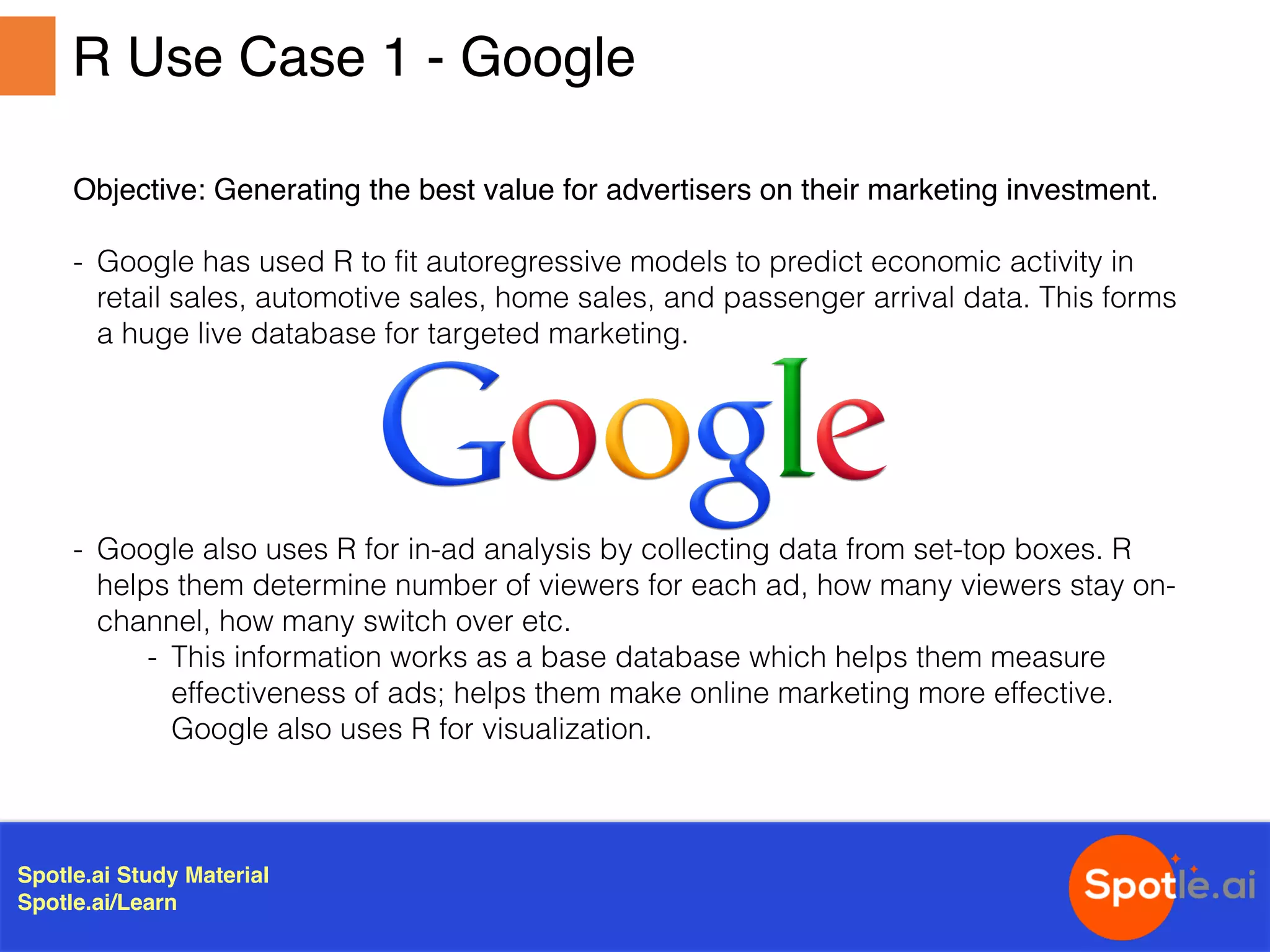 R Use Case 1 - Google

Objective: Generating the best value for advertisers on their marketing investment.

- Google has used R to fit autoregressive models to predict economic activity in retail sales, automotive sales, home sales, and passenger arrival data. This forms a huge live database for targeted marketing.

Google

- Google also uses R for in-ad analysis by collecting data from set-top boxes. R helps them determine number of viewers for each ad, how many viewers stay on-channel, how many switch over etc.
  - This information works as a base database which helps them measure effectiveness of ads; helps them make online marketing more effective. Google also uses R for visualization.

Spotle.ai Study Material
Spotle.ai/Learn

Spotle.ai